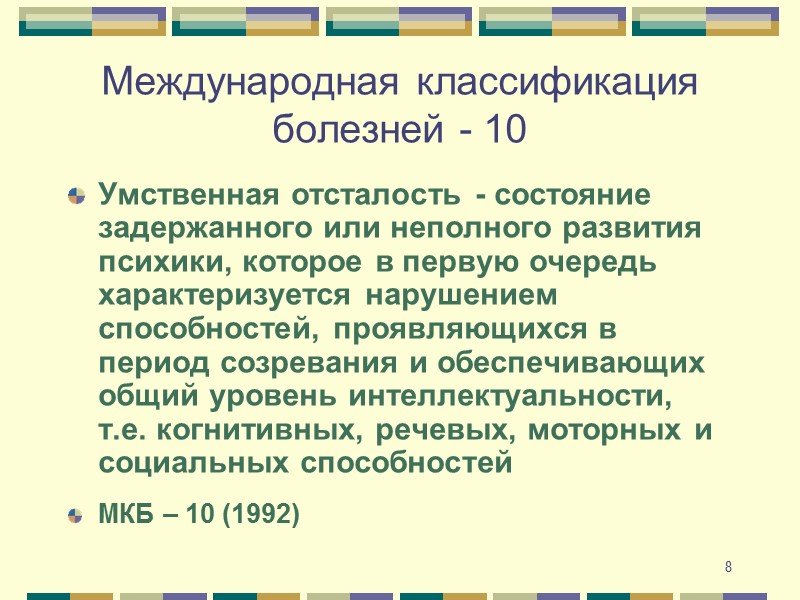 Международная классификация болезней - 10

Умственная отсталость - состояние задержанного или неполного развития психики, которое в первую очередь характеризуется нарушением способностей, проявляющихся в период созревания и обеспечивающих общий уровень интеллектуальности, т.е. когнитивных, речевых, моторных и социальных способностей

МКБ – 10 (1992)

8